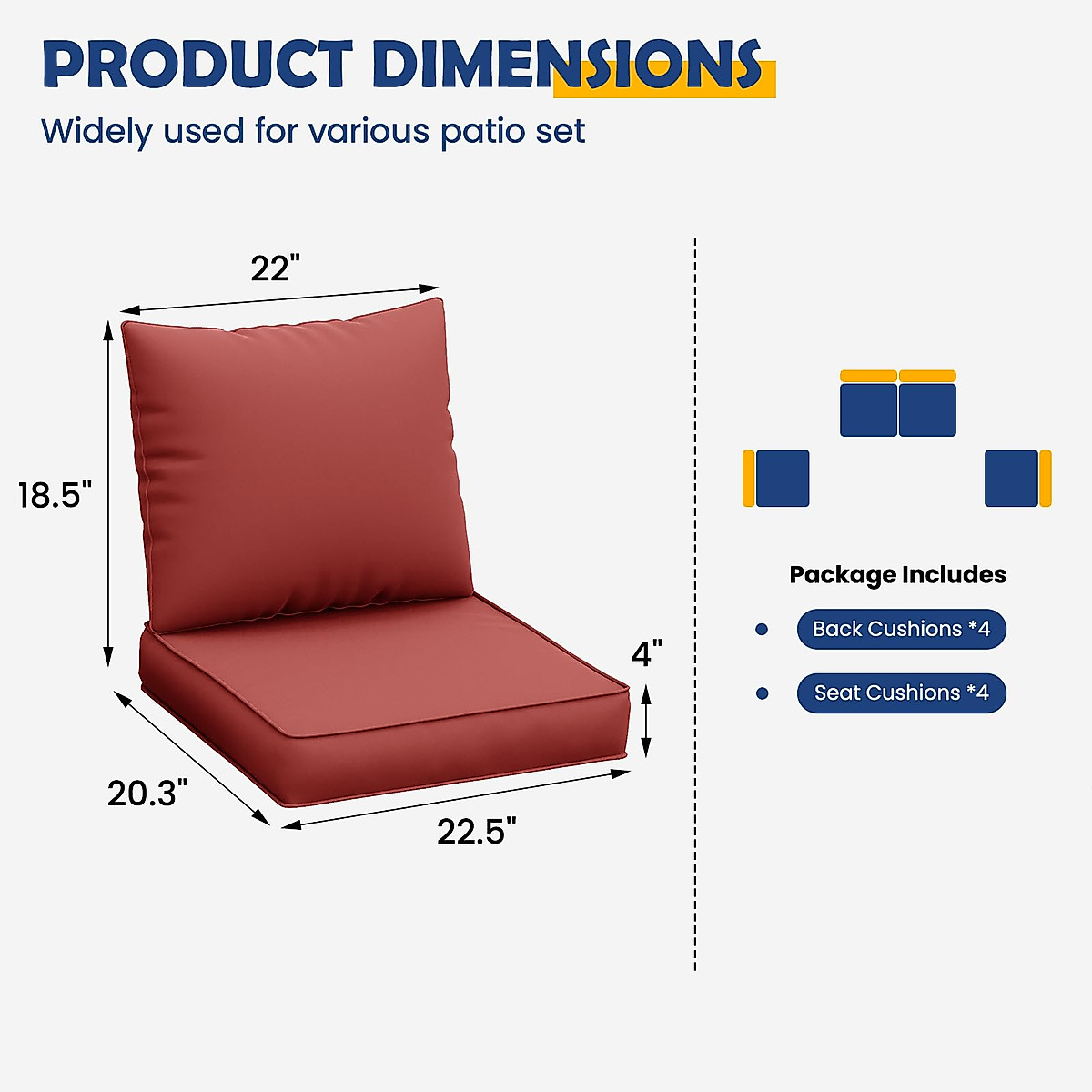 PRODUCT DIMENSIONS

Widely used for various patio set

22"

18.5"

4"

20.3"

22.5"

Package Includes

Back Cushions *4

Seat Cushions *4